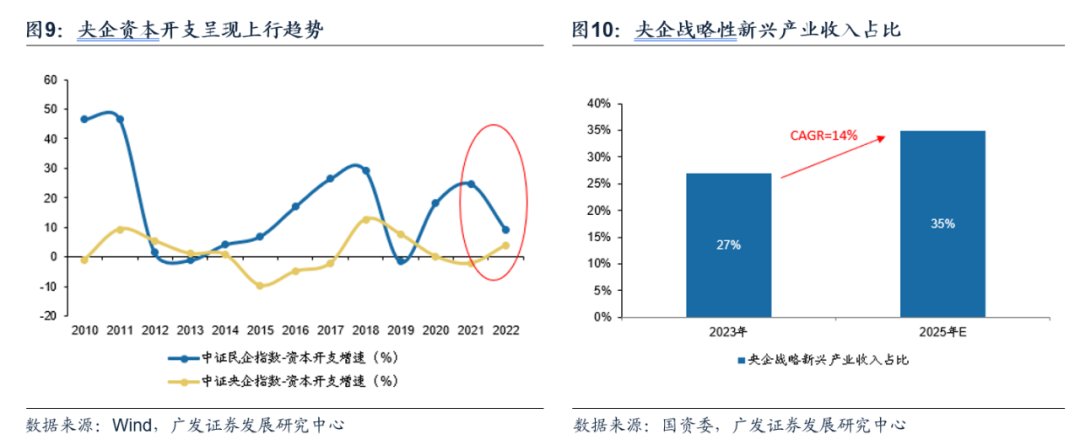 图9：央企资本开支呈现上行趋势

60
50
40
30
20
10
0
-10
-20

2010 2011 2012 2013 2014 2015 2016 2017 2018 2019 2020 2021 2022

中证民企指数-资本开支增速（%）
中证央企指数-资本开支增速（%）

数据来源：Wind，广发证券发展研究中心

图10：央企战略性新兴产业收入占比

40%
35%
30%
25%
20%
15%
10%
5%
0%

CAGR=14%

27%
35%

2023年
2025年E

央企战略新兴产业收入占比

数据来源：国资委，广发证券发展研究中心